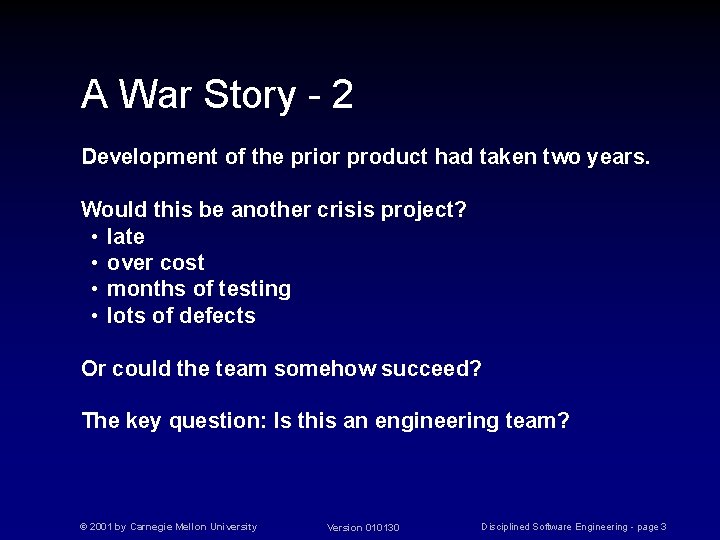 A War Story - 2

Development of the prior product had taken two years.

Would this be another crisis project?
• late
• over cost
• months of testing
• lots of defects

Or could the team somehow succeed?

The key question: Is this an engineering team?

© 2001 by Carnegie Mellon University

Version 010130

Disciplined Software Engineering - page 3